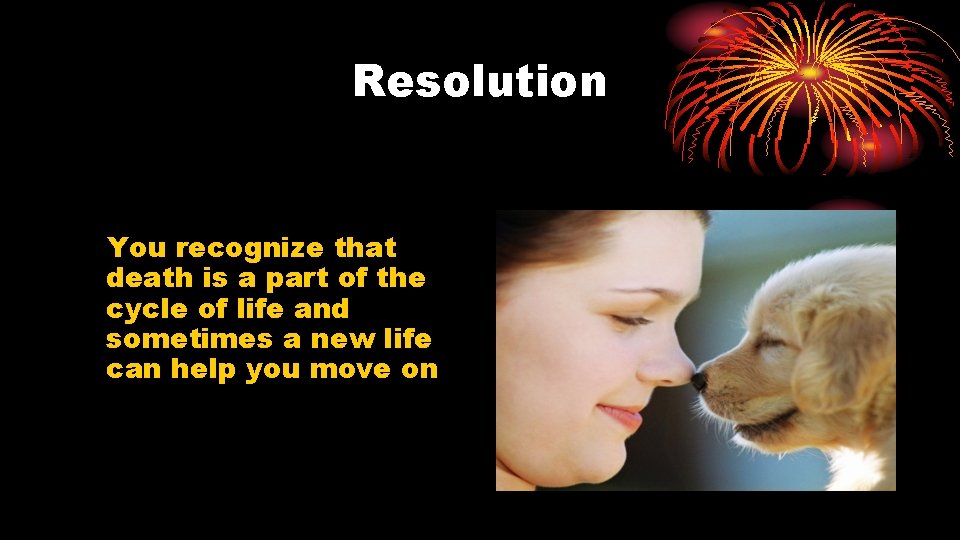 Resolution

You recognize that death is a part of the cycle of life and sometimes a new life can help you move on